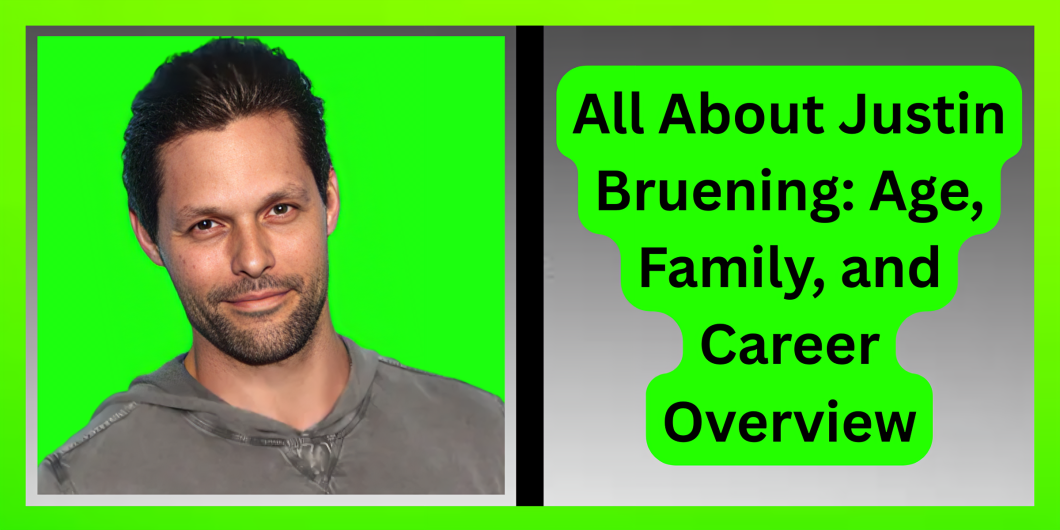 All About Justin Bruening: Age, Family, and Career Overview